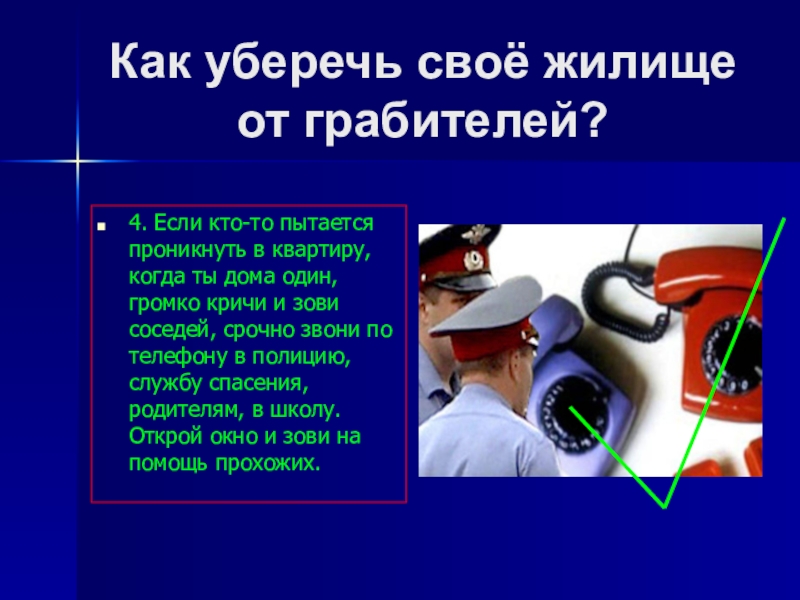 Как уберечь своё жилище от грабителей?

4. Если кто-то пытается проникнуть в квартиру, когда ты дома один, громко кричи и зови соседей, срочно звони по телефону в полицию, службу спасения, родителям, в школу. Открой окно и зови на помощь прохожих.